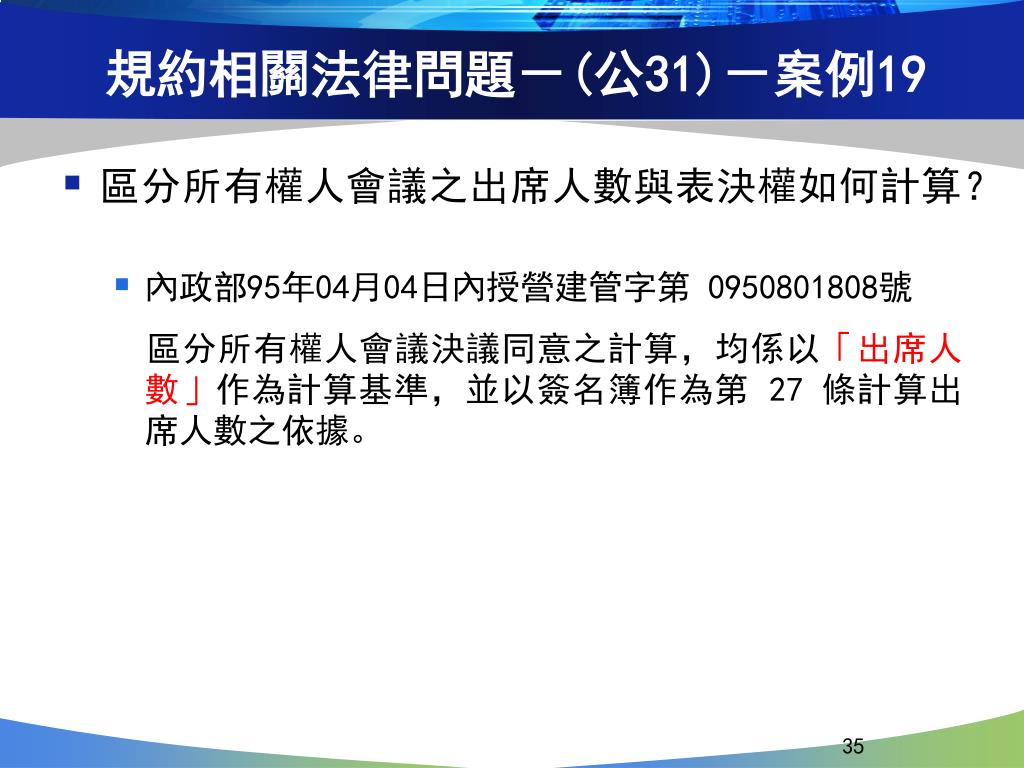 規約相關法律問題－(公31)－案例19

區分所有權人會議之出席人數與表決權如何計算？

內政部95年04月04日內授營建管字第 0950801808號

區分所有權人會議決議同意之計算，均係以「出席人數」作為計算基準，並以簽名簿作為第 27 條計算出席人數之依據。

35